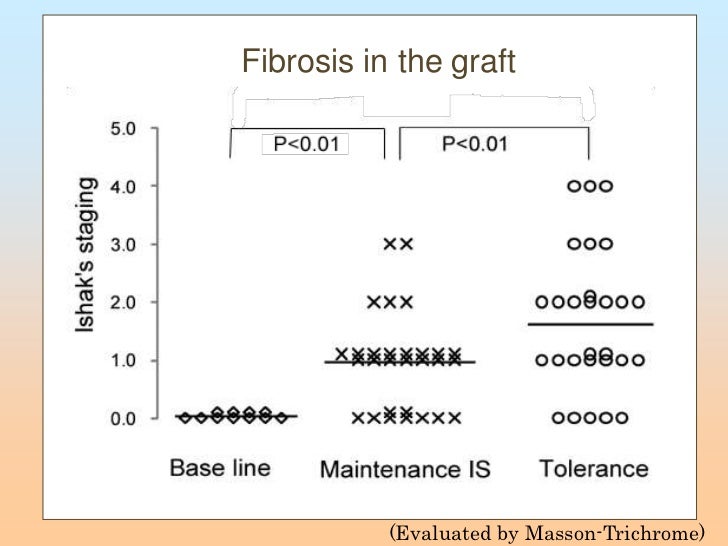 Fibrosis in the graft

P<0.01

P<0.01

Ishak's staging

5.0
4.0
3.0
2.0
1.0
0.0

Base line

Maintenance IS

Tolerance

(Evaluated by Masson-Trichrome)